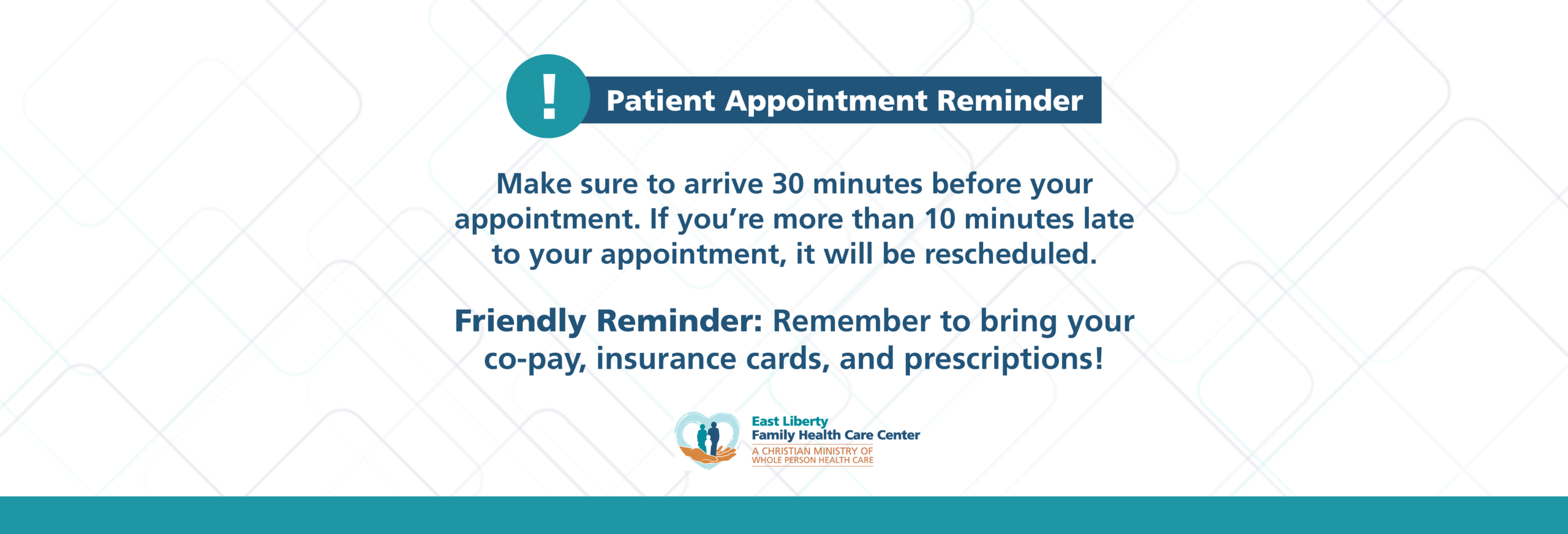 !

Patient Appointment Reminder

Make sure to arrive 30 minutes before your appointment. If you're more than 10 minutes late to your appointment, it will be rescheduled.

Friendly Reminder: Remember to bring your co-pay, insurance cards, and prescriptions!

East Liberty
Family Health Care Center
A CHRISTIAN MINISTRY OF
WHOLE PERSON HEALTH CARE